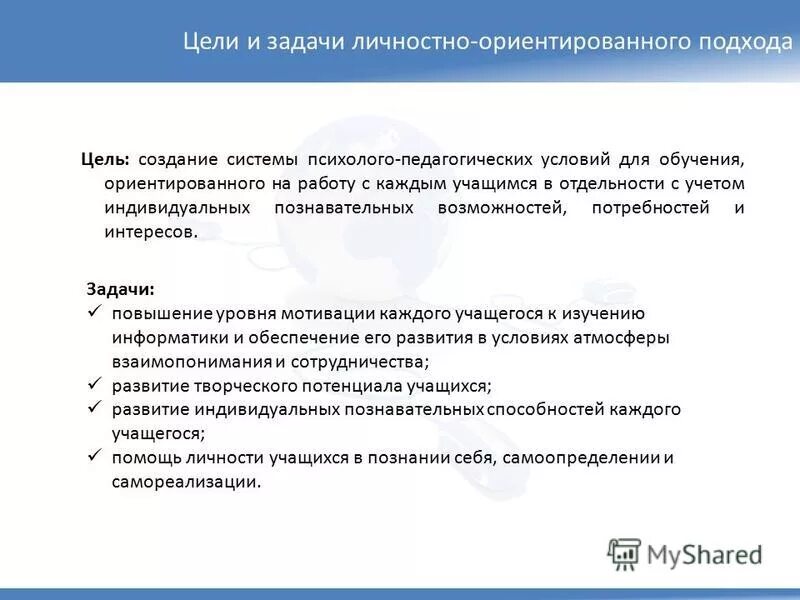 Цели и задачи личностно-ориентированного подхода

Цель: создание системы психолого-педагогических условий для обучения, ориентированного на работу с каждым учащимся в отдельности с учетом индивидуальных познавательных возможностей, потребностей и интересов.

Задачи:
✓ повышение уровня мотивации каждого учащегося к изучению информатики и обеспечение его развития в условиях атмосферы взаимопонимания и сотрудничества;
✓ развитие творческого потенциала учащихся;
✓ развитие индивидуальных познавательных способностей каждого учащегося;
✓ помощь личности учащихся в познании себя, самоопределении и самореализации.

MyShared